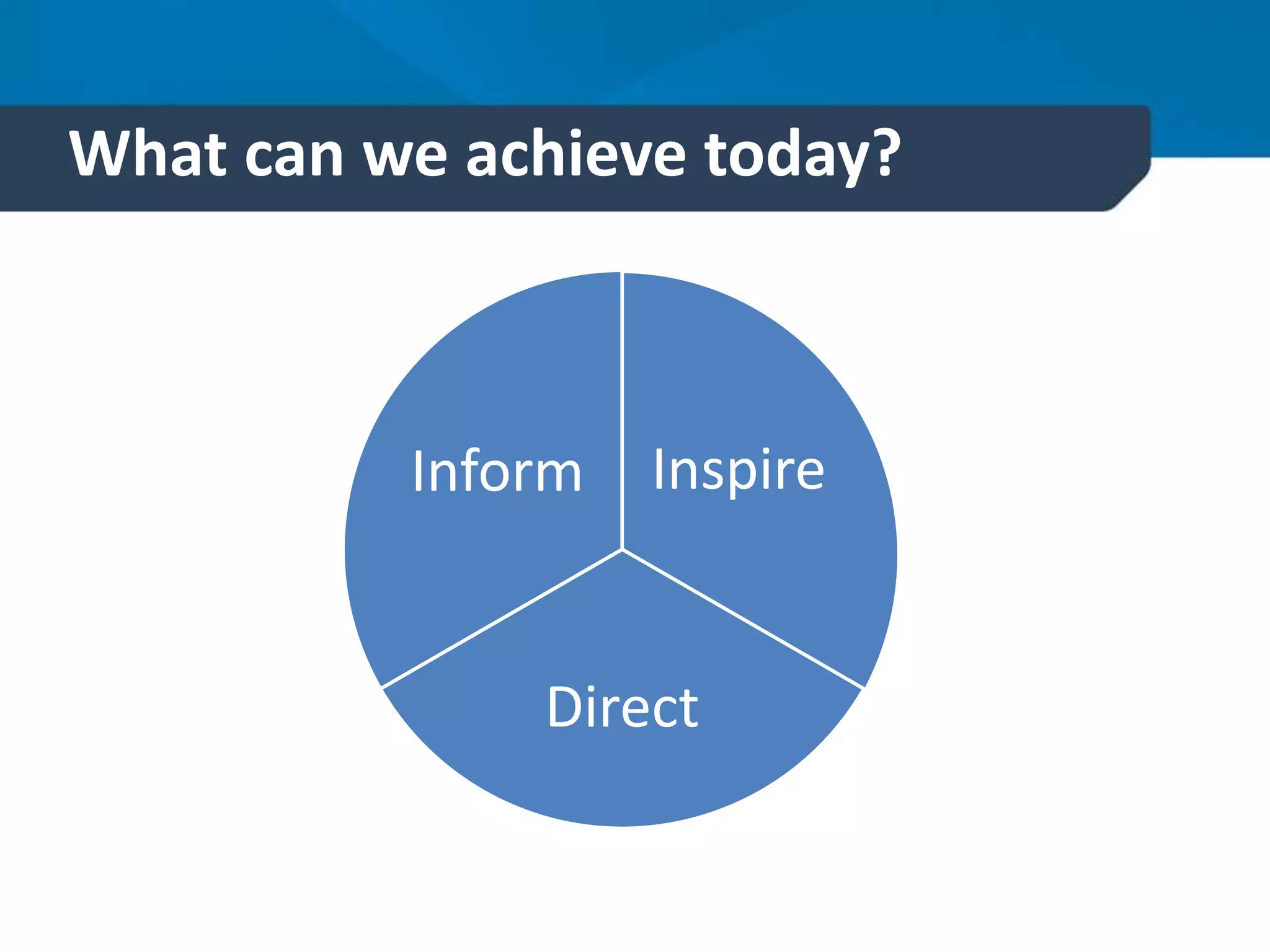 What can we achieve today?

Inform

Inspire

Direct